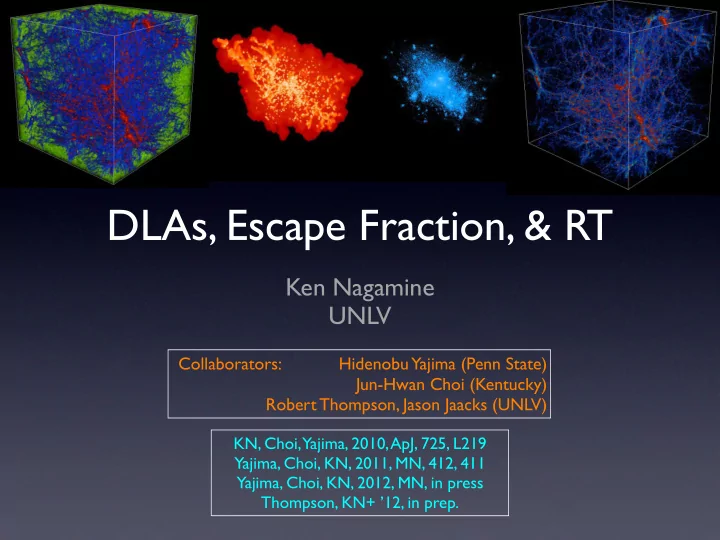 DLAs, Escape Fraction, & RT

Ken Nagamine
UNLV

Collaborators: Hidenobu Yajima (Penn State)
Jun-Hwan Choi (Kentucky)
Robert Thompson, Jason Jaacks (UNLV)

KN, Choi, Yajima, 2010, ApJ, 725, L219
Yajima, Choi, KN, 2011, MN, 412, 411
Yajima, Choi, KN, 2012, MN, in press
Thompson, KN+ '12, in prep.